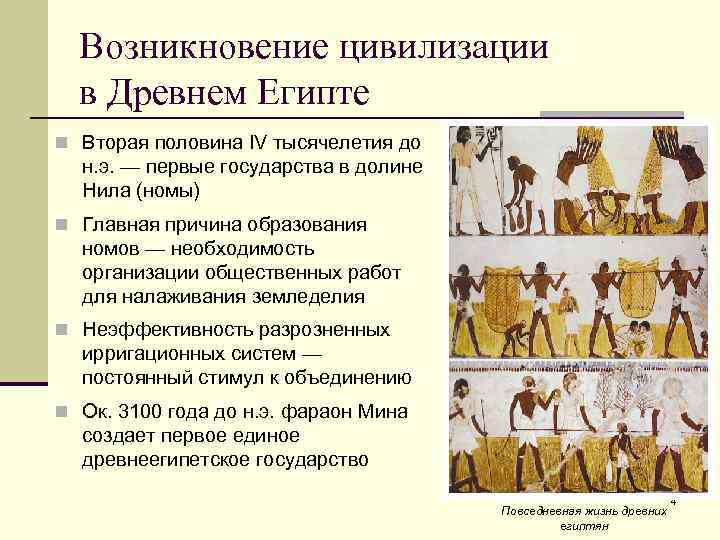 Возникновение цивилизации в Древнем Египте

Вторая половина IV тысячелетия до н.э. — первые государства в долине Нила (номы)

Главная причина образования номов — необходимость организации общественных работ для налаживания земледелия

Неэффективность разрозненных ирригационных систем — постоянный стимул к объединению

Ок. 3100 года до н.э. фараон Мина создает первое единое древнеегипетское государство

Повседневная жизнь древних египтян

4